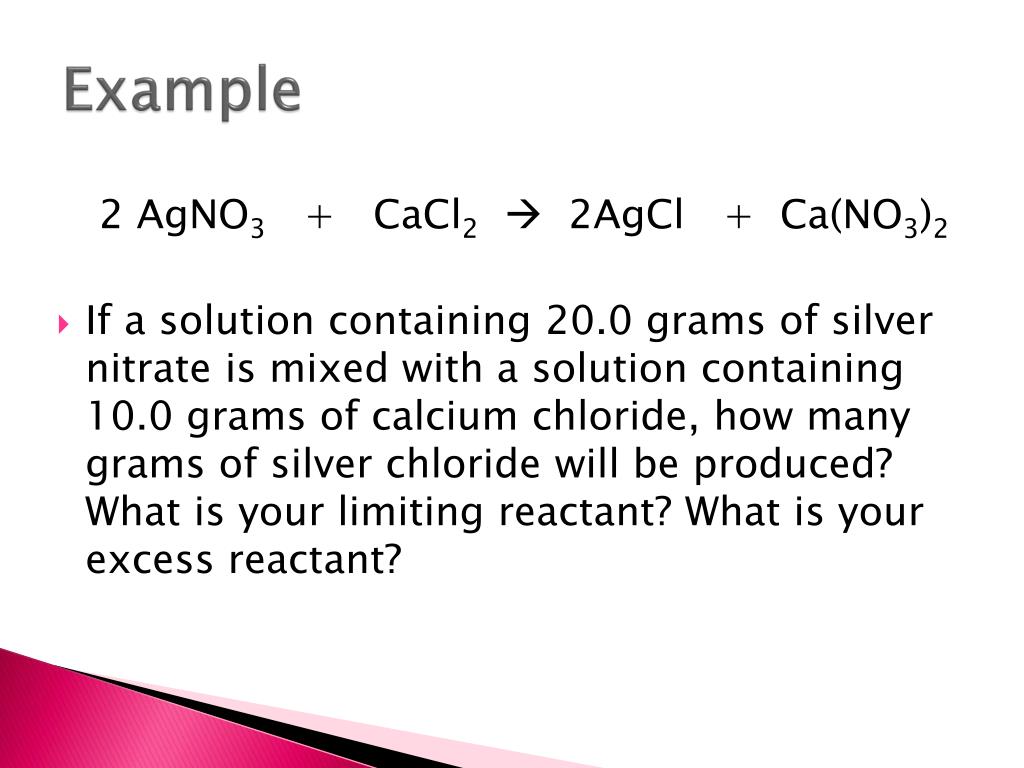 Example

$2\ AgNO_3 + CaCl_2 \rightarrow 2AgCl + Ca(NO_3)_2$

If a solution containing 20.0 grams of silver nitrate is mixed with a solution containing 10.0 grams of calcium chloride, how many grams of silver chloride will be produced? What is your limiting reactant? What is your excess reactant?